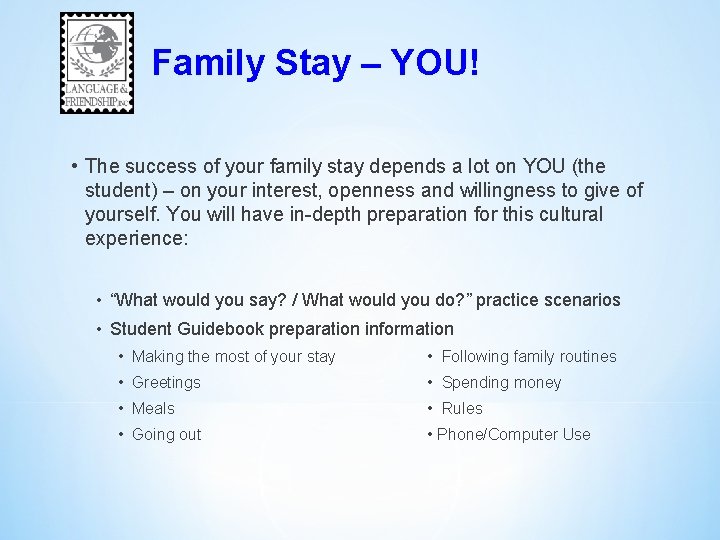 LANGUAGE & FRIENDSHIP INC

Family Stay – YOU!

• The success of your family stay depends a lot on YOU (the student) – on your interest, openness and willingness to give of yourself. You will have in-depth preparation for this cultural experience:

• "What would you say? / What would you do?" practice scenarios
• Student Guidebook preparation information
• Making the most of your stay
• Greetings
• Meals
• Going out

• Following family routines
• Spending money
• Rules
• Phone/Computer Use